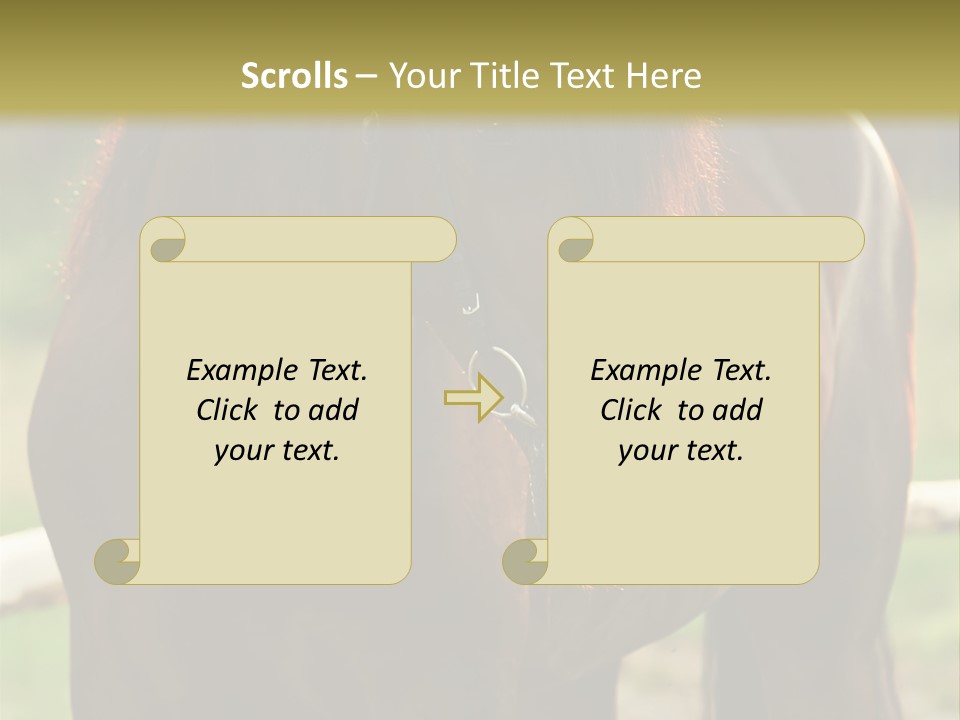 Scrolls – Your Title Text Here

Example Text. Click to add your text.

Example Text. Click to add your text.